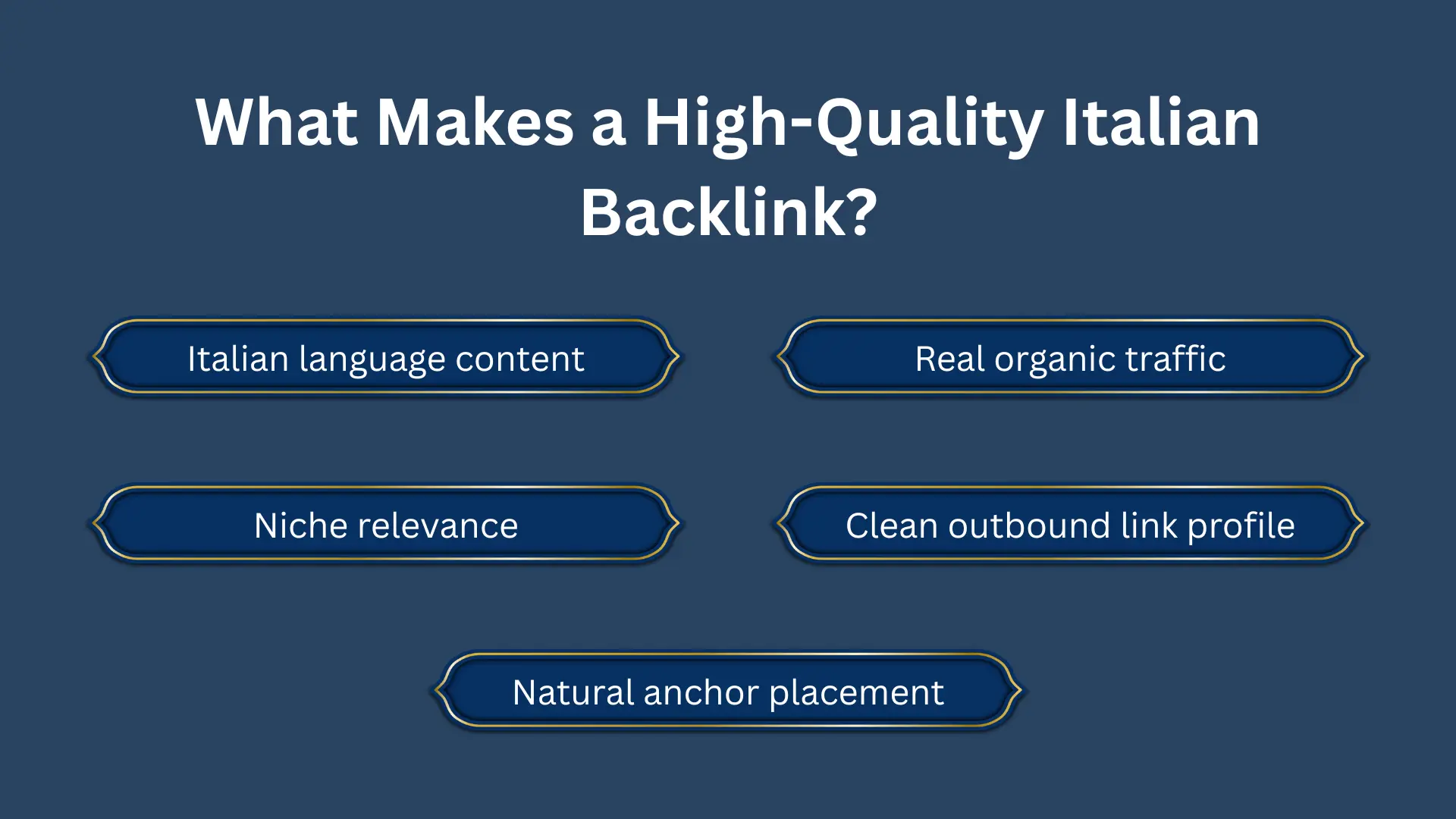 What Makes a High-Quality Italian Backlink?

Italian language content

Real organic traffic

Niche relevance

Clean outbound link profile

Natural anchor placement